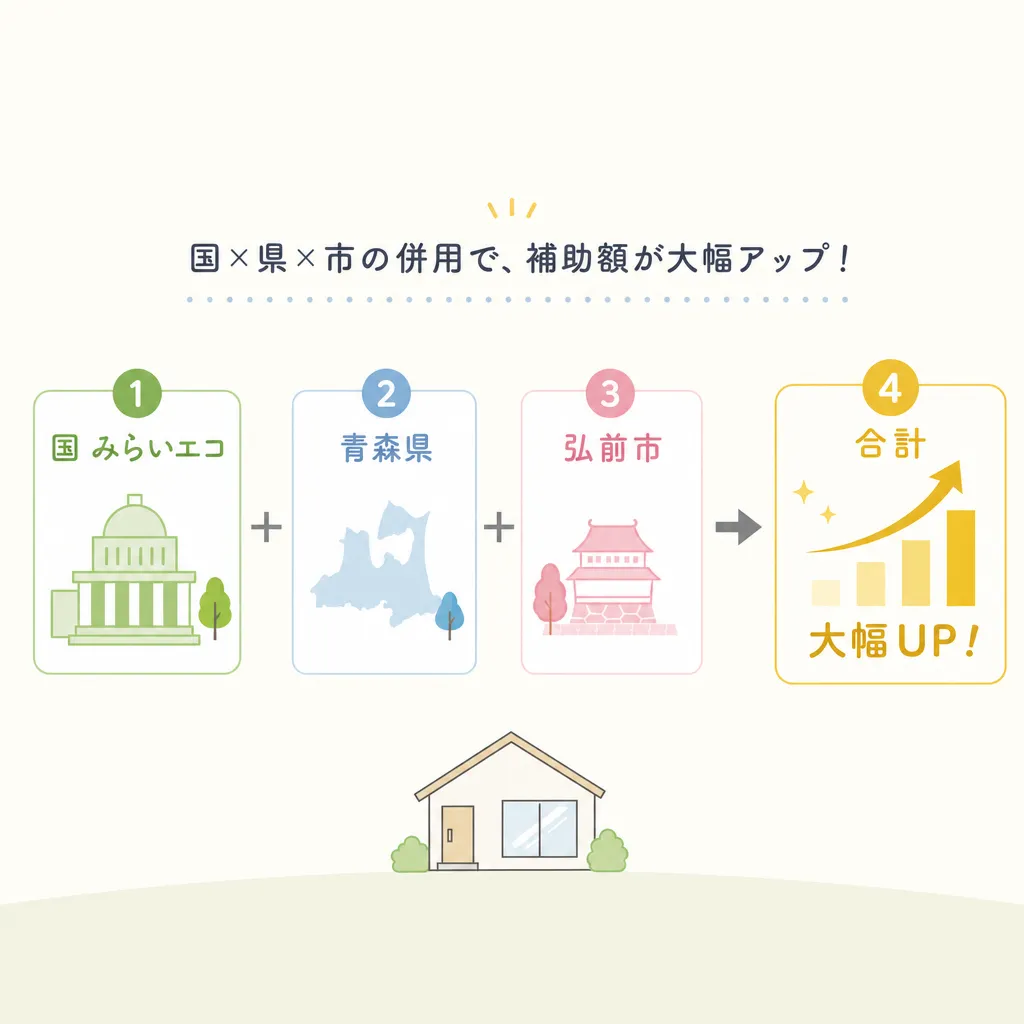 国×県×市の併用で、補助額が大幅アップ！

1
国 みらいエコ

+

2
青森県

+

3
弘前市

4
合計
大幅UP！